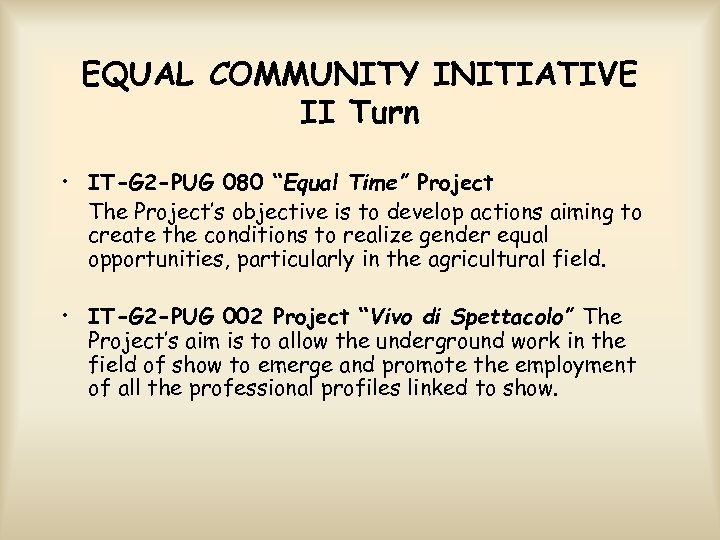 EQUAL COMMUNITY INITIATIVE
II Turn

• IT-G2-PUG 080 “Equal Time” Project
The Project’s objective is to develop actions aiming to create the conditions to realize gender equal opportunities, particularly in the agricultural field.

• IT-G2-PUG 002 Project “Vivo di Spettacolo” The Project’s aim is to allow the underground work in the field of show to emerge and promote the employment of all the professional profiles linked to show.